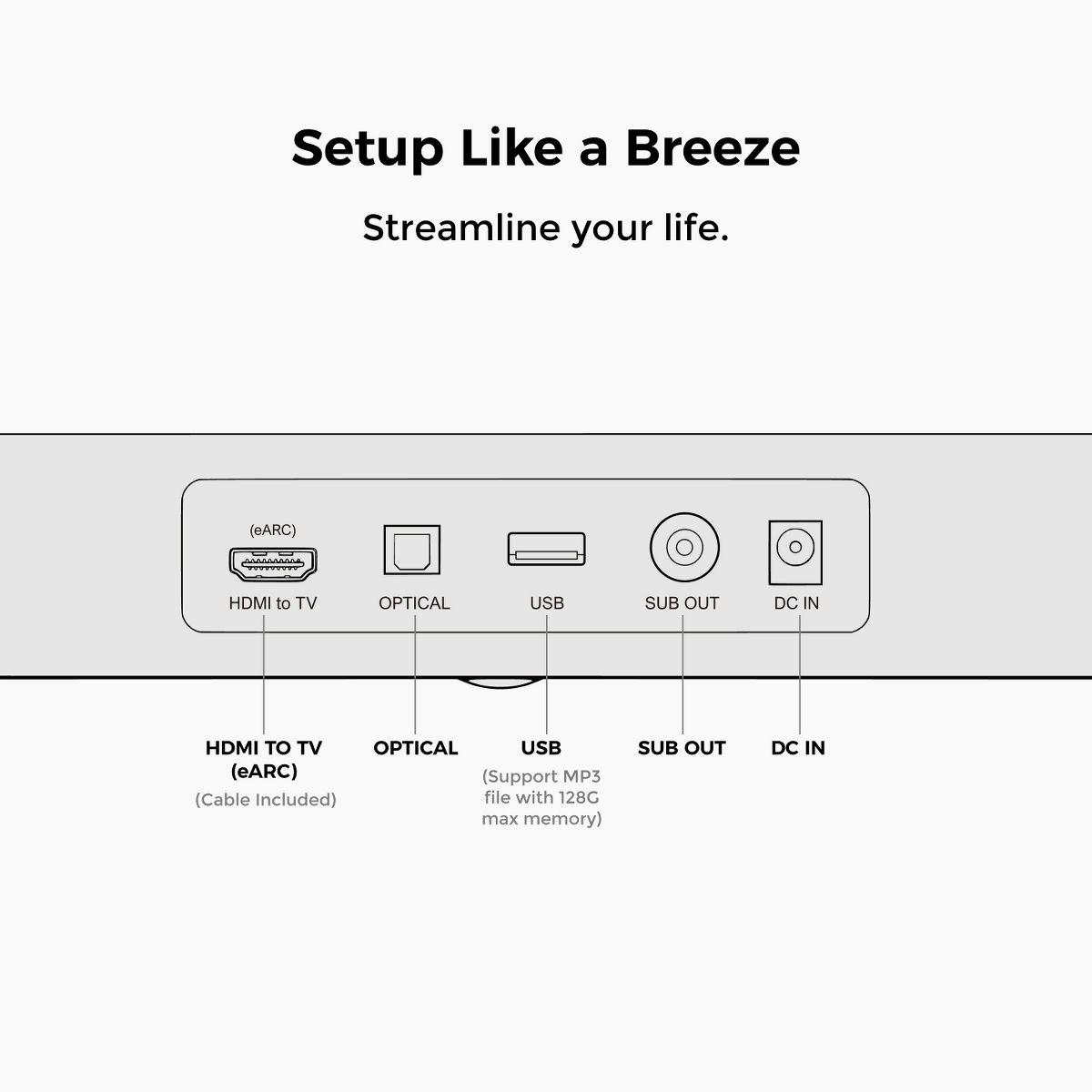 Setup Like a Breeze

Streamline your life.

(eARC)
HDMI to TV
OPTICAL
USB
SUB OUT
DC IN

HDMI TO TV (eARC)
(Cable Included)

OPTICAL

USB
(Support MP3 file with 128G max memory)

SUB OUT

DC IN